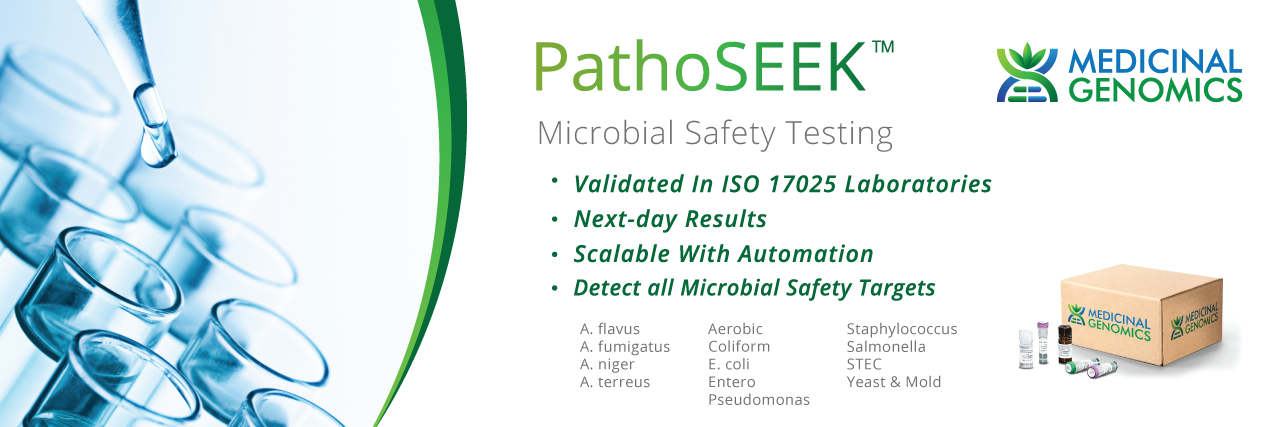 PathoSEEK™

MEDICINAL GENOMICS

Microbial Safety Testing

• Validated In ISO 17025 Laboratories
• Next-day Results
• Scalable With Automation
• Detect all Microbial Safety Targets

A. flavus
A. fumigatus
A. niger
A. terreus

Aerobic
Coliform
E. coli
Entero
Pseudomonas

Staphylococcus
Salmonella
STEC
Yeast & Mold

MEDICINAL GENOMICS

MEDICINAL GENOMICS